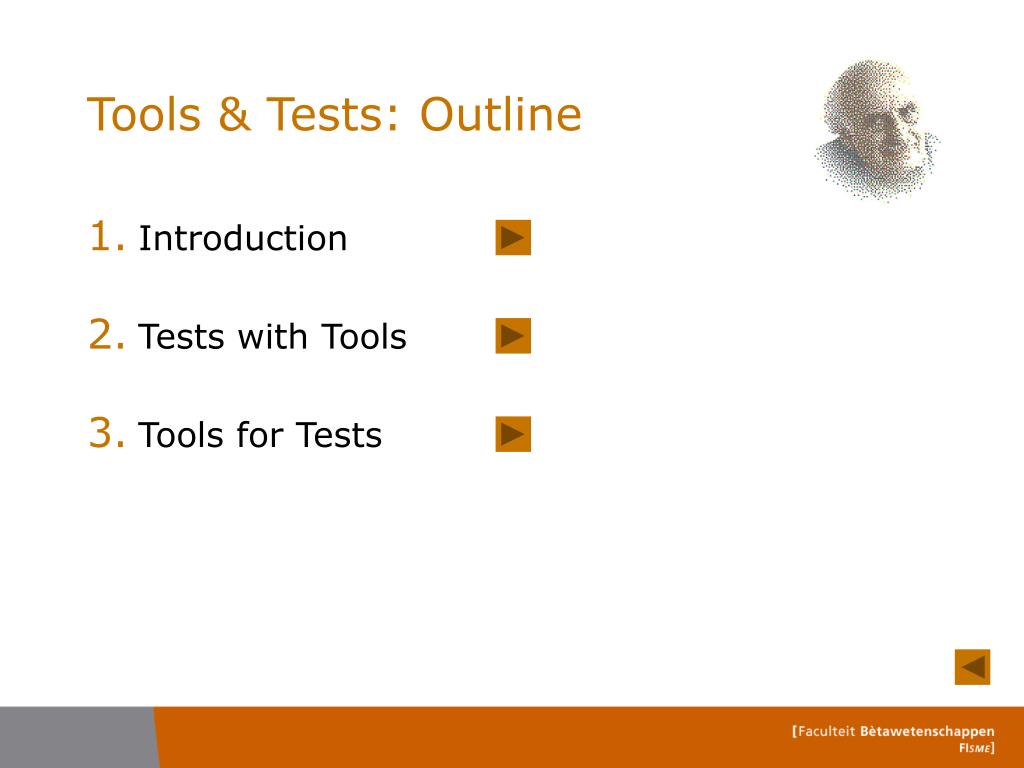 Tools & Tests: Outline

1. Introduction

2. Tests with Tools

3. Tools for Tests

[Faculteit Bètawetenschappen FIsme]